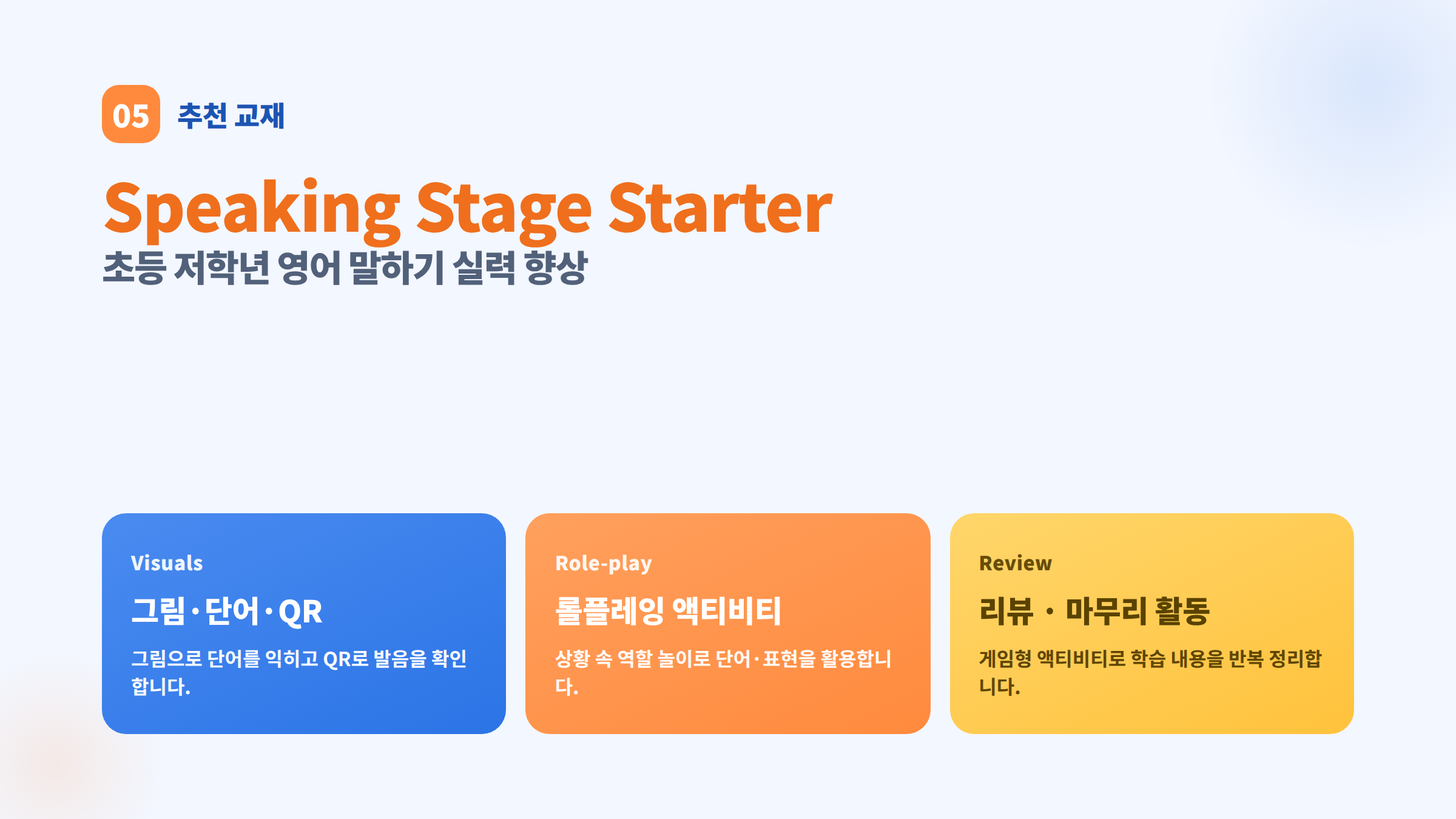 05 추천 교재

Speaking Stage Starter

초등 저학년 영어 말하기 실력 향상

Visuals

그림·단어·QR

그림으로 단어를 익히고 QR로 발음을 확인합니다.

Role-play

롤플레잉 액티비티

상황 속 역할 놀이로 단어·표현을 활용합니다.

Review

리뷰 · 마무리 활동

게임형 액티비티로 학습 내용을 반복 정리합니다.